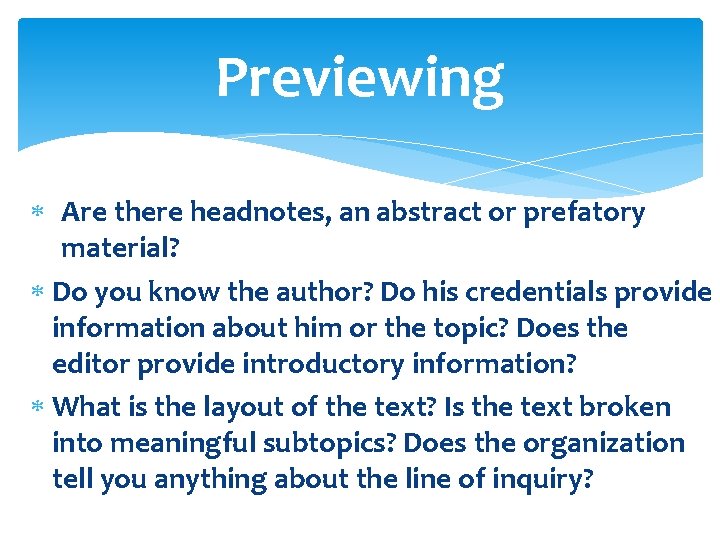 Previewing

* Are there headnotes, an abstract or prefatory material?

* Do you know the author? Do his credentials provide information about him or the topic? Does the editor provide introductory information?

* What is the layout of the text? Is the text broken into meaningful subtopics? Does the organization tell you anything about the line of inquiry?